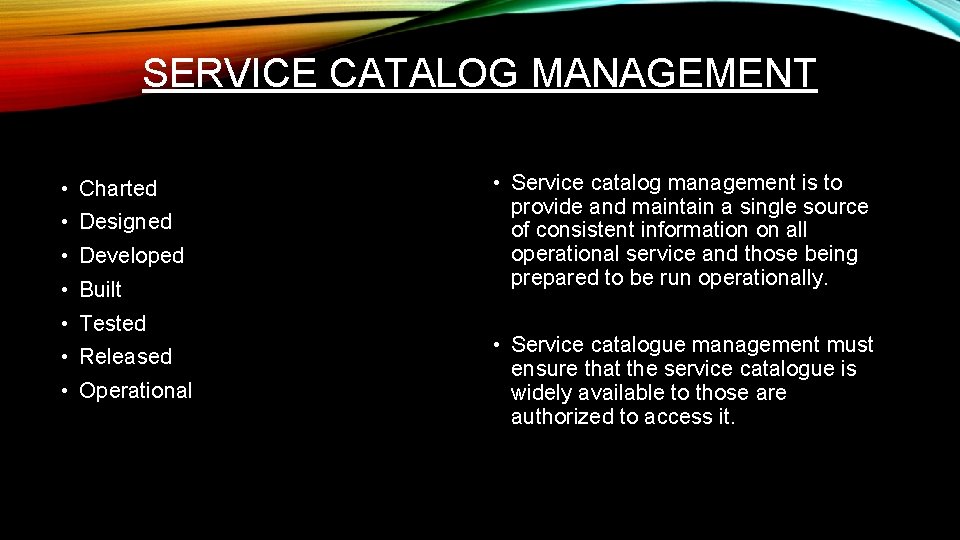 SERVICE CATALOG MANAGEMENT

• Charted
• Designed
• Developed
• Built
• Tested
• Released
• Operational

• Service catalog management is to provide and maintain a single source of consistent information on all operational service and those being prepared to be run operationally.

• Service catalogue management must ensure that the service catalogue is widely available to those are authorized to access it.